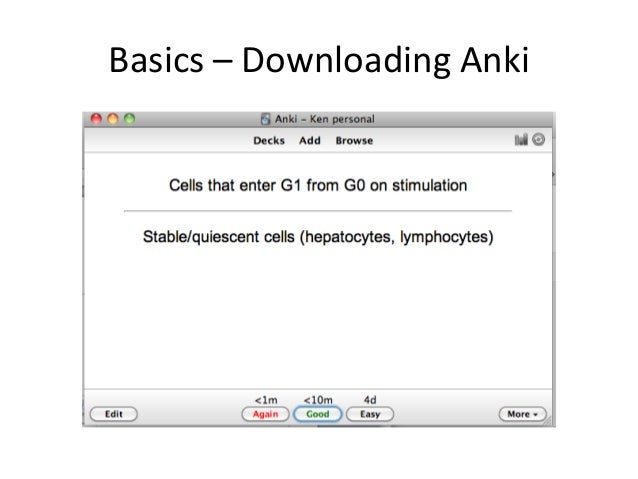 Basics – Downloading Anki

Anki – Ken personal

Decks Add Browse

Cells that enter G1 from G0 on stimulation

Stable/quiescent cells (hepatocytes, lymphocytes)

<1m <10m 4d

Edit Again Good Easy More